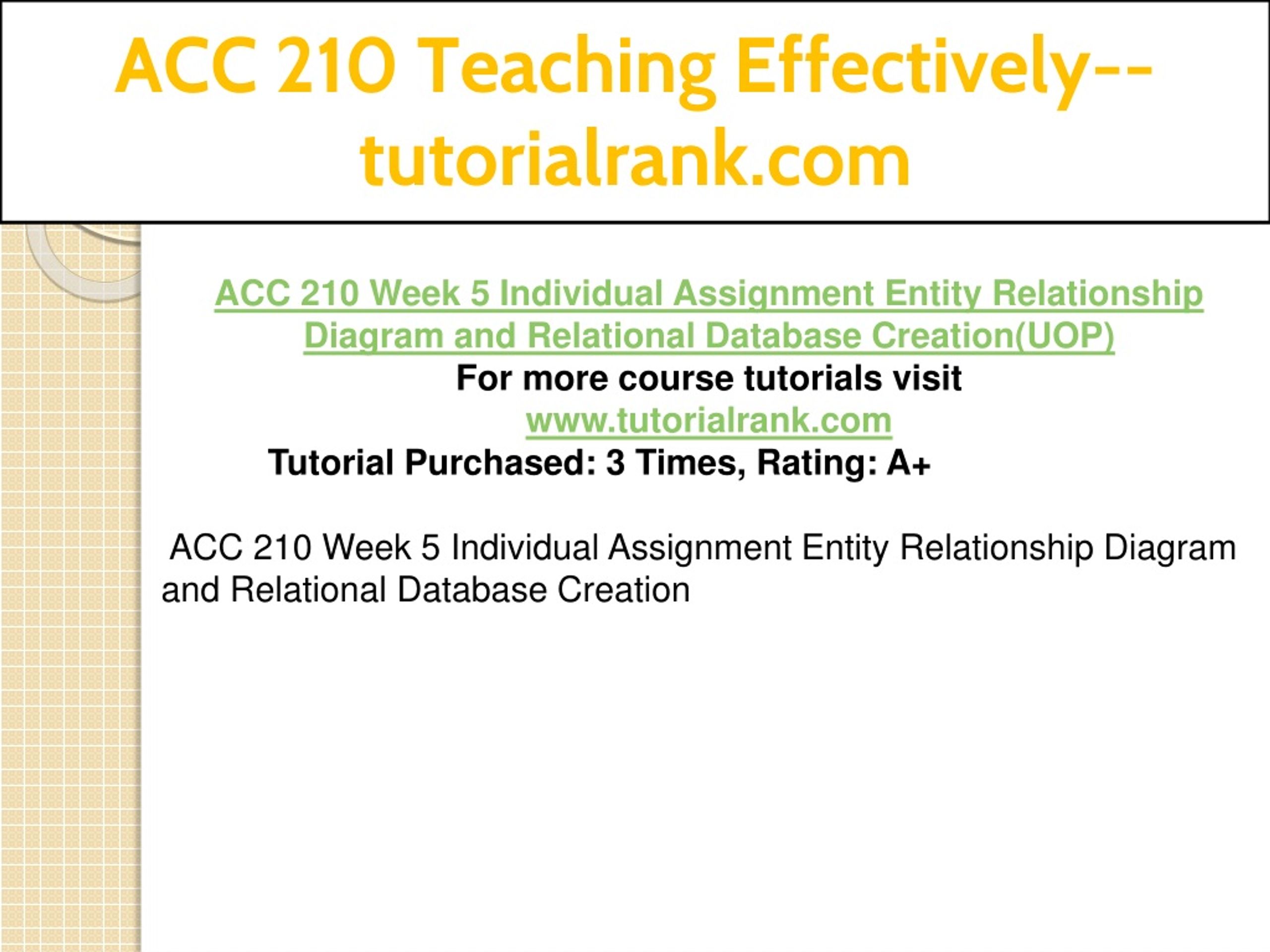 ACC 210 Teaching Effectively--tutorialrank.com

ACC 210 Week 5 Individual Assignment Entity Relationship Diagram and Relational Database Creation(UOP)
For more course tutorials visit
www.tutorialrank.com
Tutorial Purchased: 3 Times, Rating: A+

ACC 210 Week 5 Individual Assignment Entity Relationship Diagram and Relational Database Creation